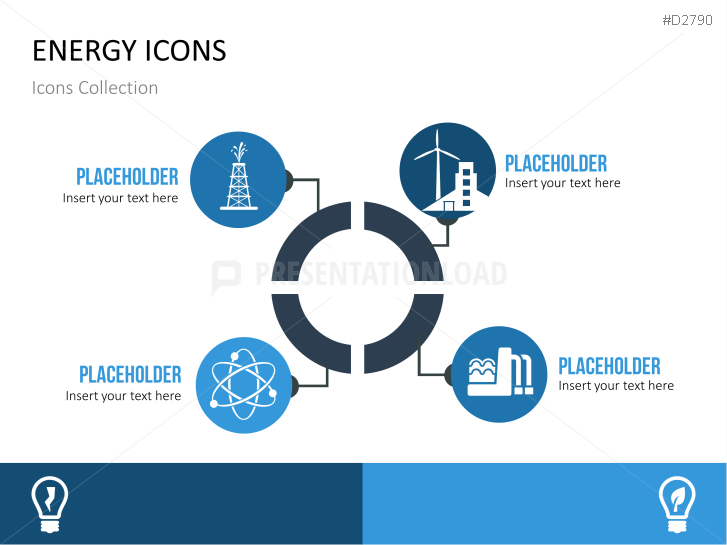 #D2790

ENERGY ICONS

Icons Collection

PLACEHOLDER
Insert your text here

PLACEHOLDER
Insert your text here

PRESENTATIONLOAD

PLACEHOLDER
Insert your text here

PLACEHOLDER
Insert your text here